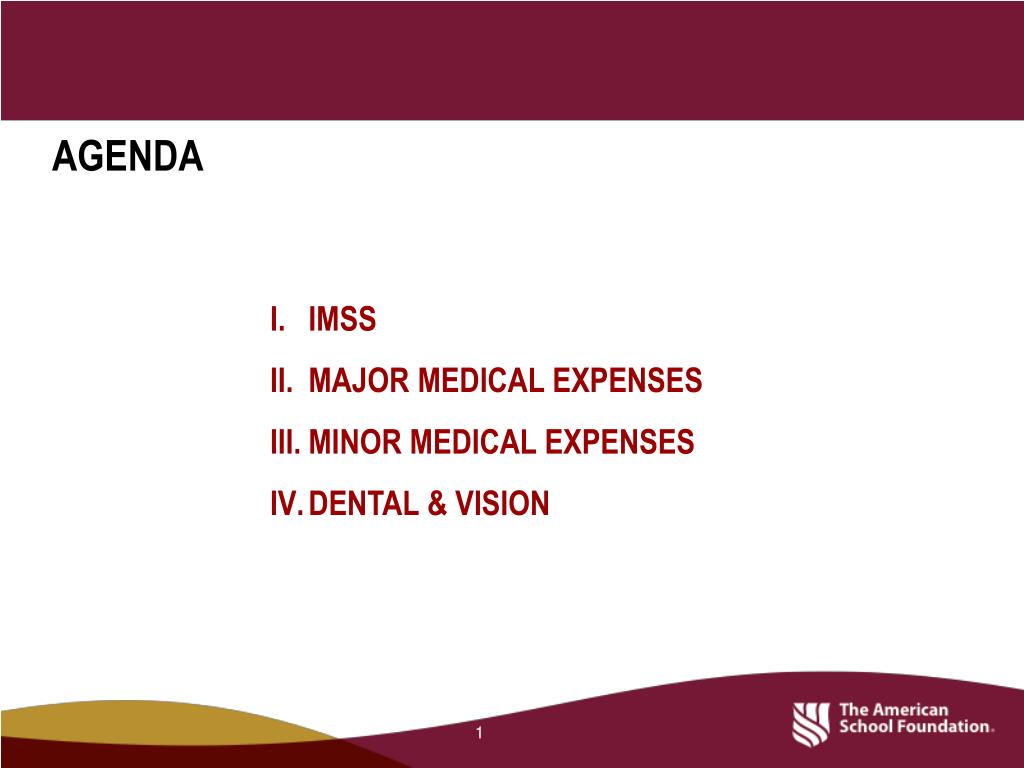 AGENDA

I. IMSS
II. MAJOR MEDICAL EXPENSES
III. MINOR MEDICAL EXPENSES
IV. DENTAL & VISION

1

The American School Foundation.